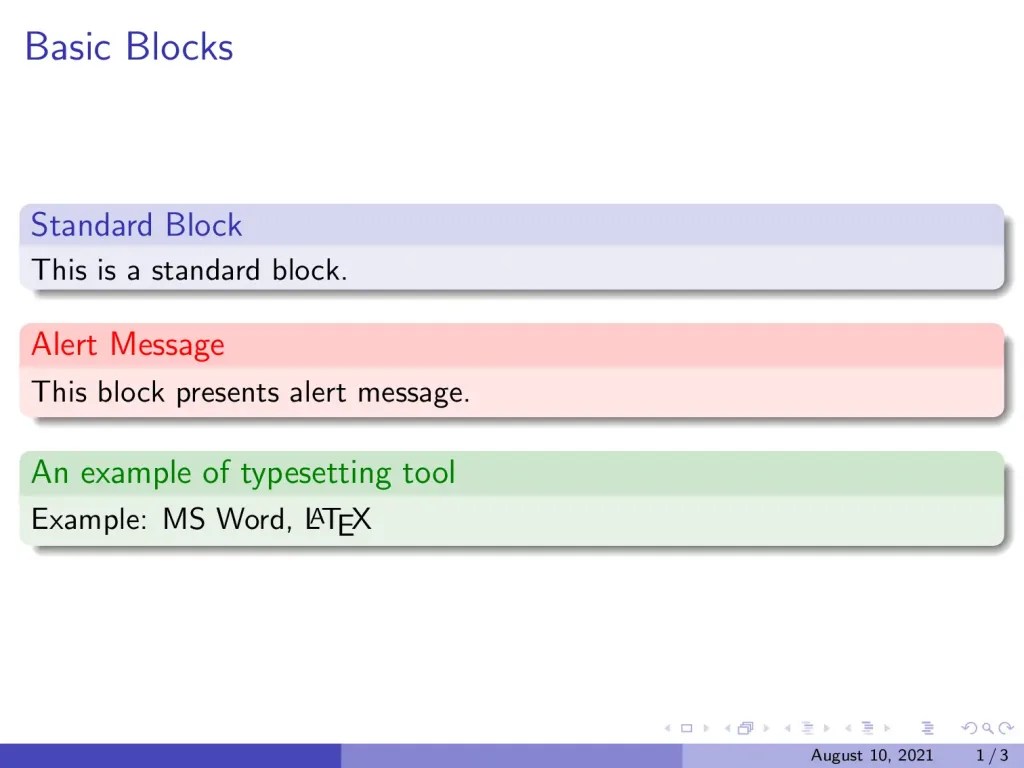 Basic Blocks

Standard Block

This is a standard block.

Alert Message

This block presents alert message.

An example of typesetting tool

Example: MS Word, LaTeX

August 10, 2021 1 / 3